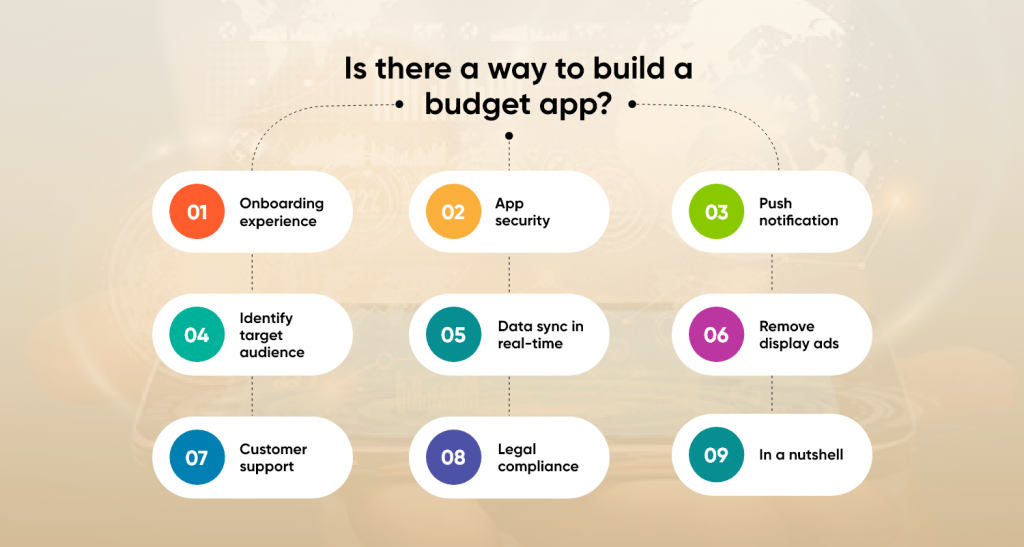 Is there a way to build a budget app?

01 Onboarding experience

02 App security

03 Push notification

04 Identify target audience

05 Data sync in real-time

06 Remove display ads

07 Customer support

08 Legal compliance

09 In a nutshell